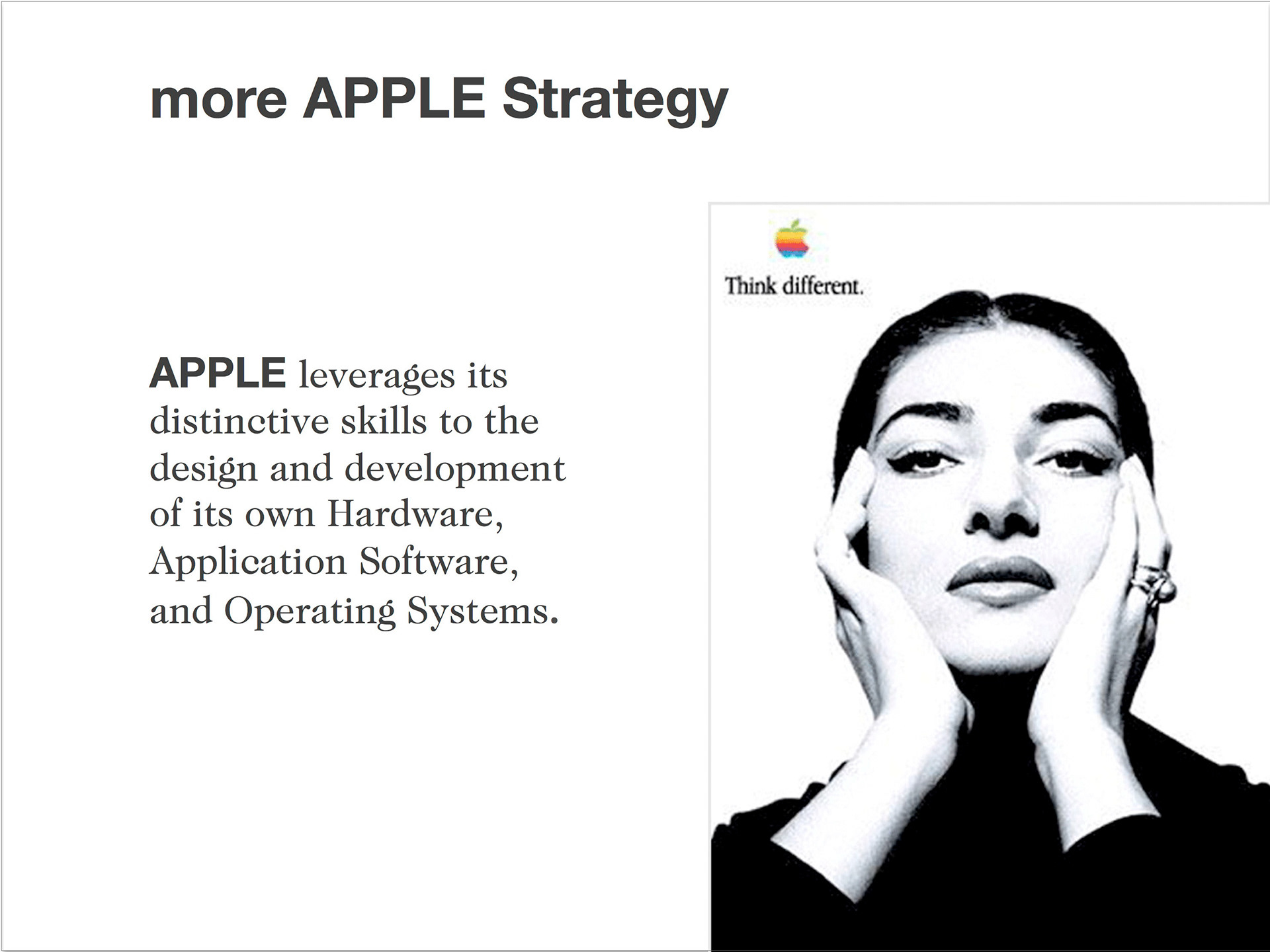 more APPLE Strategy

APPLE leverages its distinctive skills to the design and development of its own Hardware, Application Software, and Operating Systems.

Think different.